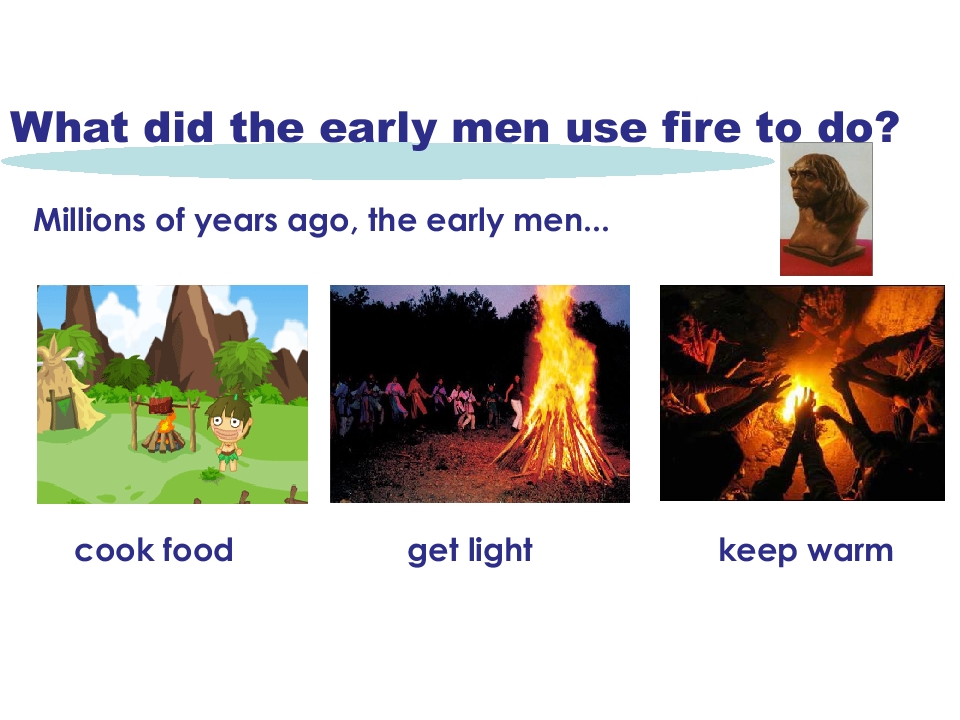 What did the early men use fire to do?

Millions of years ago, the early men...

cook food

get light

keep warm